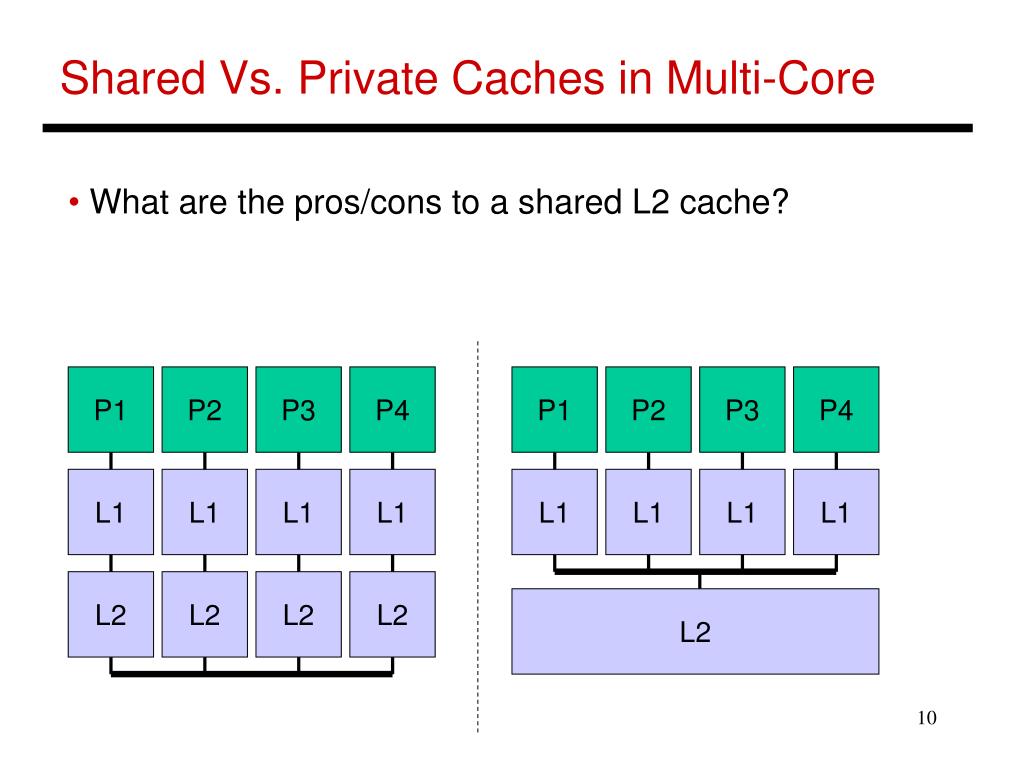 Shared Vs. Private Caches in Multi-Core

• What are the pros/cons to a shared L2 cache?

P1 P2 P3 P4
L1 L1 L1 L1
L2 L2 L2 L2

P1 P2 P3 P4
L1 L1 L1 L1
L2

10